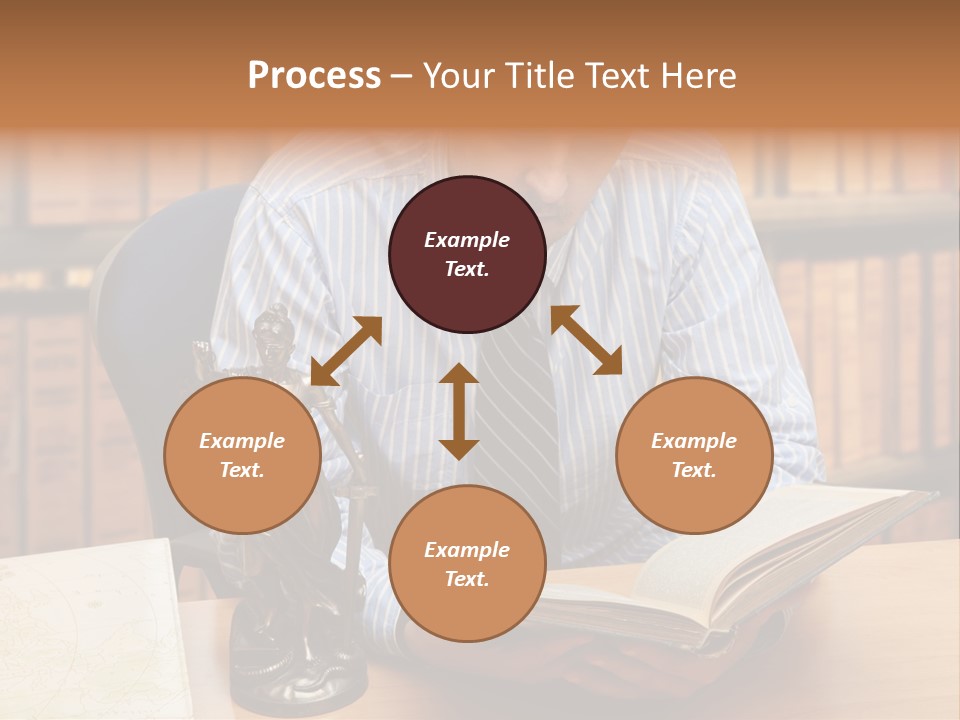 Process – Your Title Text Here

Example Text.

Example Text.

Example Text.

Example Text.